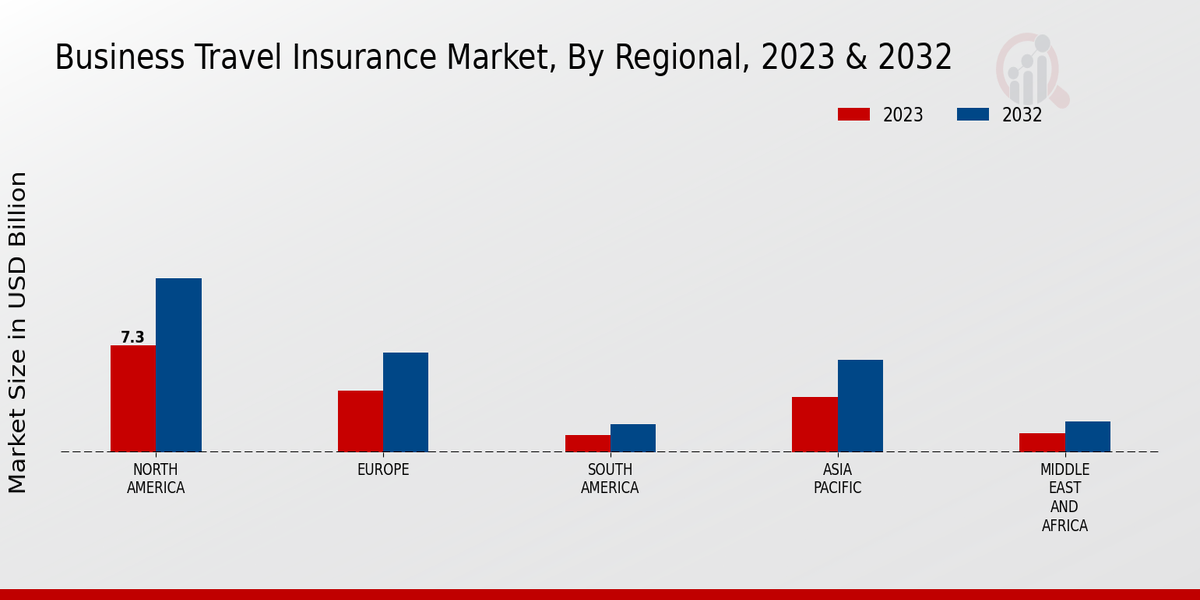 Business Travel Insurance Market, By Regional, 2023 & 2032

2023
2032

Market Size in USD Billion

7.3

NORTH AMERICA
EUROPE
SOUTH AMERICA
ASIA PACIFIC
MIDDLE EAST AND AFRICA